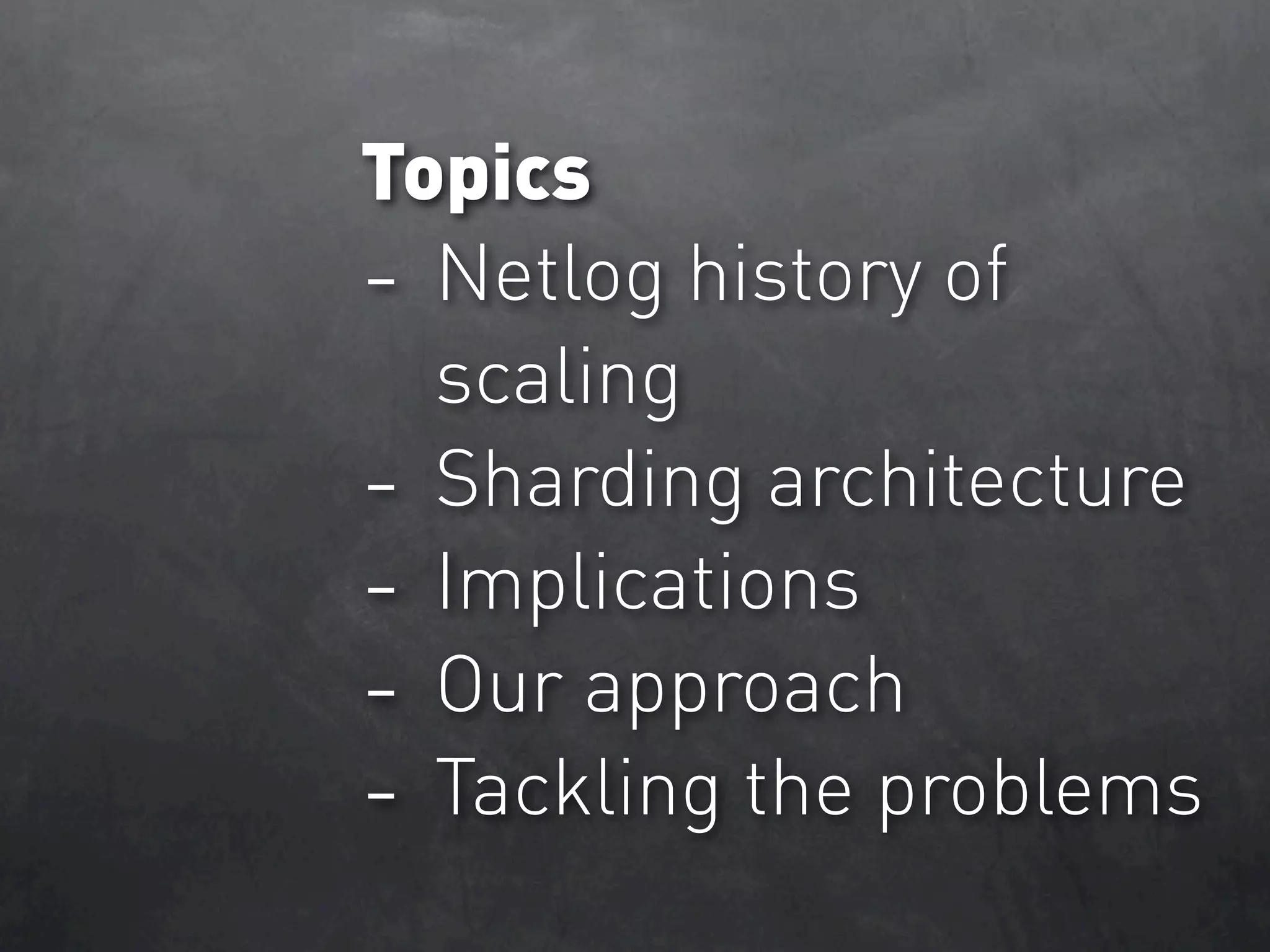 Topics

- Netlog history of scaling
- Sharding architecture
- Implications
- Our approach
- Tackling the problems